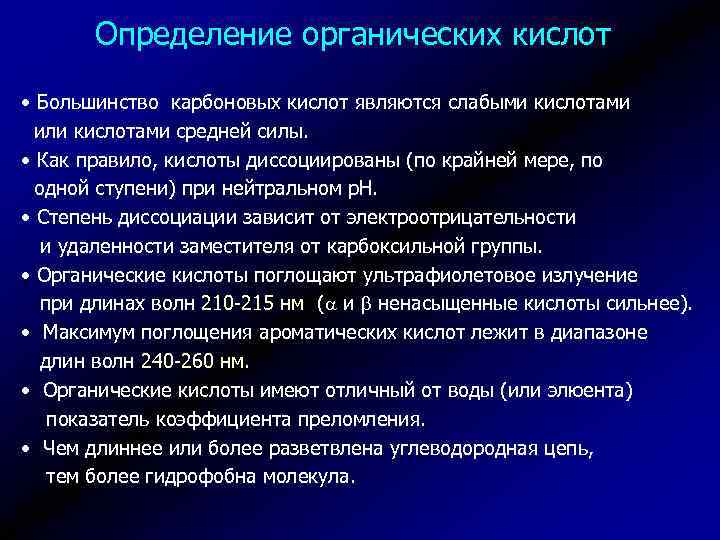 Определение органических кислот

• Большинство карбоновых кислот являются слабыми кислотами или кислотами средней силы.

• Как правило, кислоты диссоциированы (по крайней мере, по одной ступени) при нейтральном pH.

• Степень диссоциации зависит от электроотрицательности и удаленности заместителя от карбоксильной группы.

• Органические кислоты поглощают ультрафиолетовое излучение при длинах волн 210-215 нм ($\alpha$ и $\beta$ ненасыщенные кислоты сильнее).

• Максимум поглощения ароматических кислот лежит в диапазоне длин волн 240-260 нм.

• Органические кислоты имеют отличный от воды (или элюента) показатель коэффициента преломления.

• Чем длиннее или более разветвлена углеводородная цепь, тем более гидрофобна молекула.